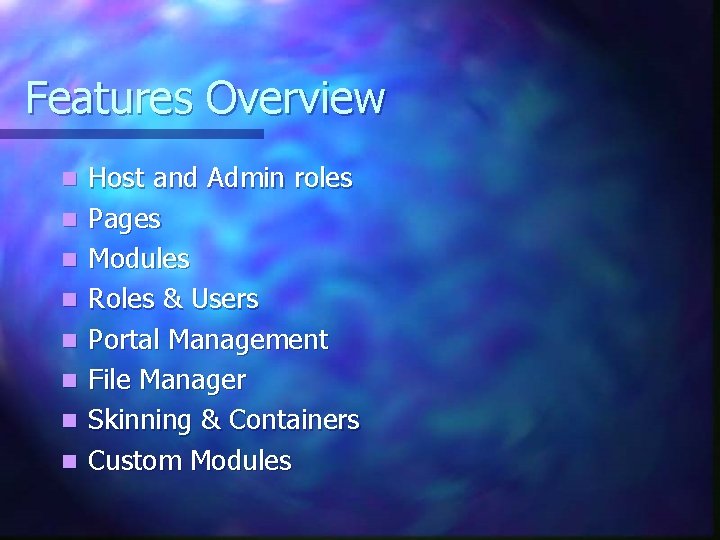 Features Overview

- Host and Admin roles
- Pages
- Modules
- Roles & Users
- Portal Management
- File Manager
- Skinning & Containers
- Custom Modules